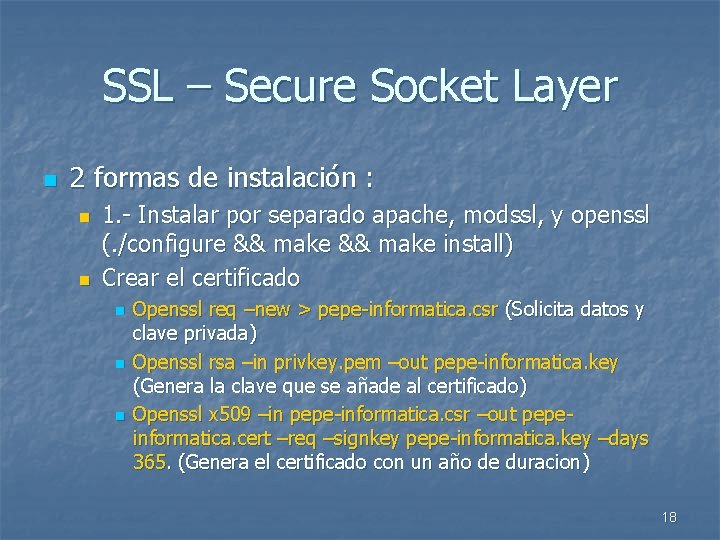 SSL – Secure Socket Layer

2 formas de instalación :

1.- Instalar por separado apache, modssl, y openssl (./configure && make && make install)

Crear el certificado

Openssl req –new > pepe-informatica.csr (Solicita datos y clave privada)

Openssl rsa –in privkey.pem –out pepe-informatica.key (Genera la clave que se añade al certificado)

Openssl x509 –in pepe-informatica.csr –out pepe-informatica.cert –req –signkey pepe-informatica.key –days 365. (Genera el certificado con un año de duracion)

18